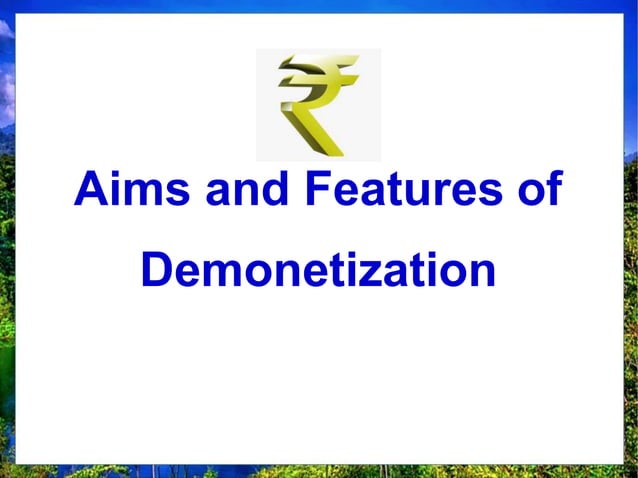 ₹

Aims and Features of Demonetization